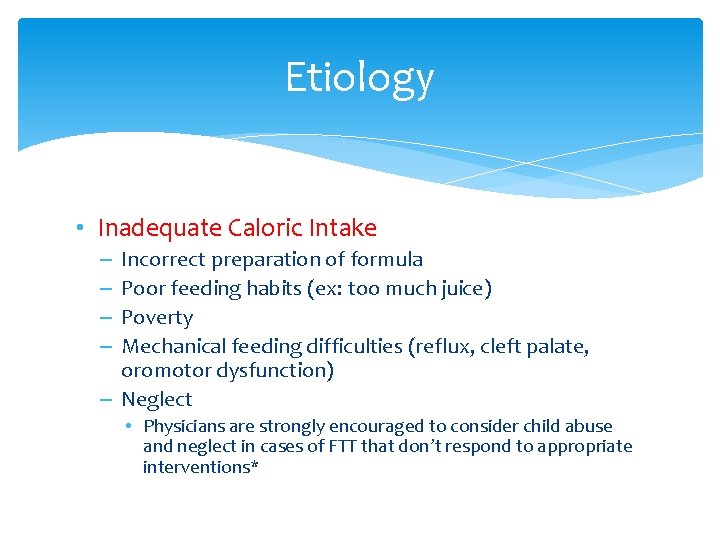 Etiology

• Inadequate Caloric Intake
– Incorrect preparation of formula
– Poor feeding habits (ex: too much juice)
– Poverty
– Mechanical feeding difficulties (reflux, cleft palate, oromotor dysfunction)
– Neglect
• Physicians are strongly encouraged to consider child abuse and neglect in cases of FTT that don't respond to appropriate interventions*